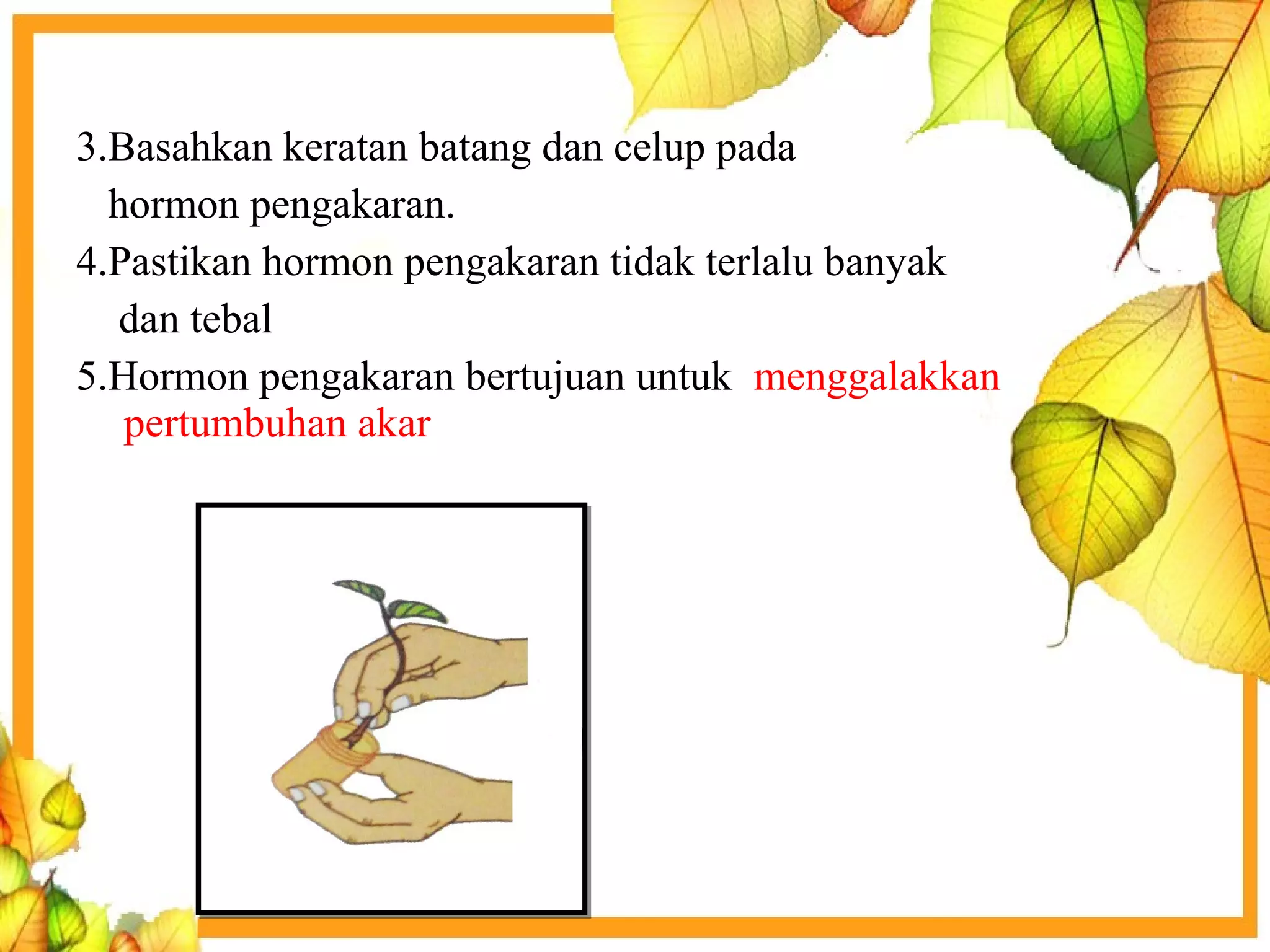 3.Basahkan keratan batang dan celup pada hormon pengakaran.

4.Pastikan hormon pengakaran tidak terlalu banyak dan tebal

5.Hormon pengakaran bertujuan untuk menggalakkan pertumbuhan akar